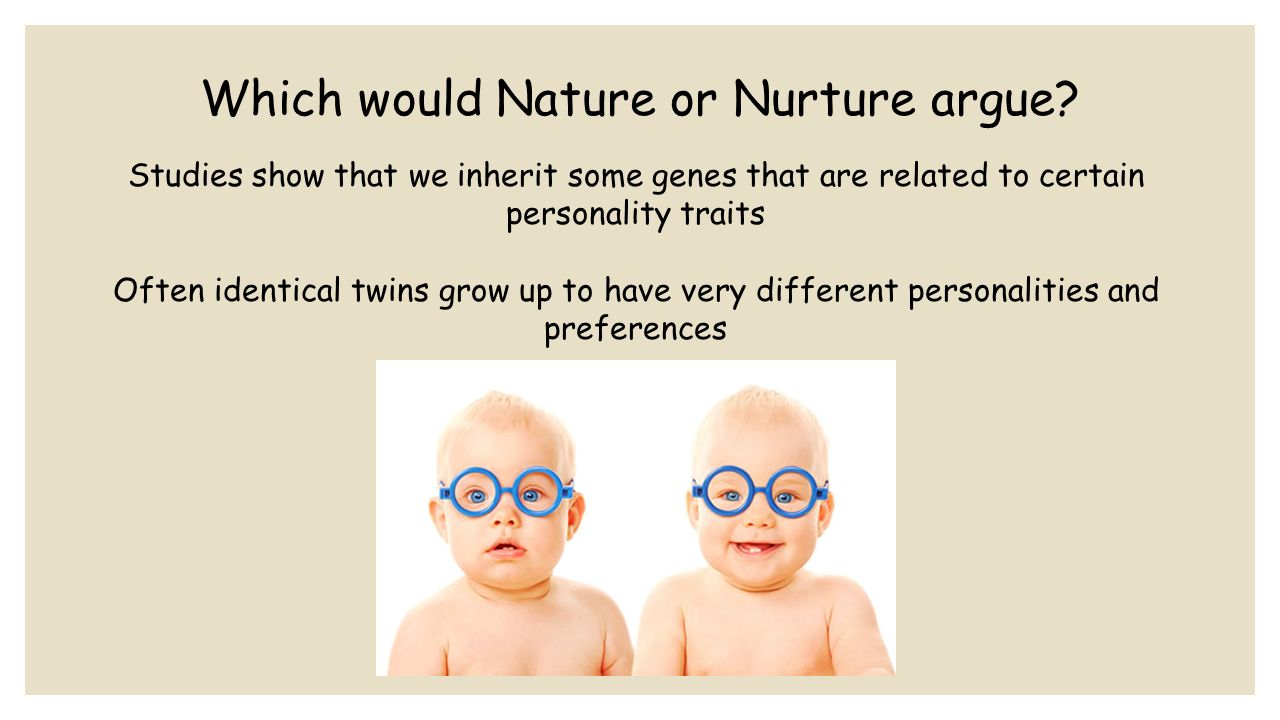 Which would Nature or Nurture argue?

Studies show that we inherit some genes that are related to certain personality traits

Often identical twins grow up to have very different personalities and preferences